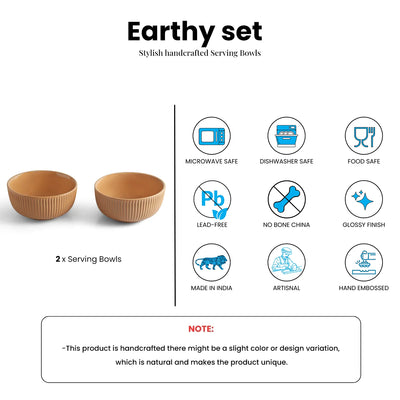 Earthy set

Stylish handcrafted Serving Bowls

2 x Serving Bowls

MICROWAVE SAFE

DISHWASHER SAFE

FOOD SAFE

Pb

LEAD-FREE

NO BONE CHINA

GLOSSY FINISH

MADE IN INDIA

ARTISNAL

HAND EMBOSSED

NOTE:

-This product is handcrafted there might be a slight color or design variation, which is natural and makes the product unique.